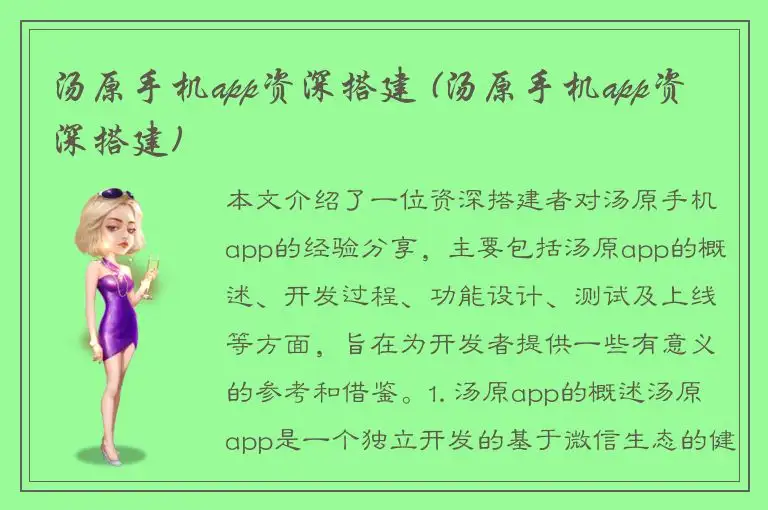 汤原手机app资深搭建（汤原手机app资深搭建）

本文介绍了一位资深搭建者对汤原手机app的经验分享，主要包括汤原app的概述、开发过程、功能设计、测试及上线等方面，旨在为开发者提供一些有意义的参考和借鉴。1. 汤原app的概述汤原app是一个独立开发的基于微信生态的健